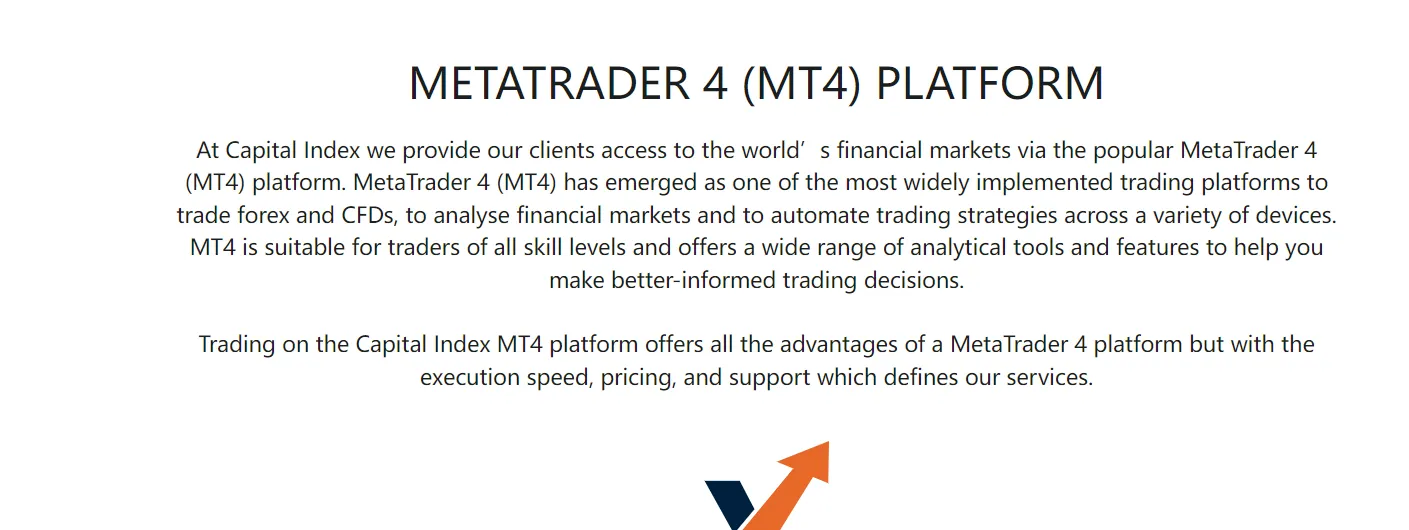 METATRADER 4 (MT4) PLATFORM

At Capital Index we provide our clients access to the world’s financial markets via the popular MetaTrader 4 (MT4) platform. MetaTrader 4 (MT4) has emerged as one of the most widely implemented trading platforms to trade forex and CFDs, to analyse financial markets and to automate trading strategies across a variety of devices. MT4 is suitable for traders of all skill levels and offers a wide range of analytical tools and features to help you make better-informed trading decisions.

Trading on the Capital Index MT4 platform offers all the advantages of a MetaTrader 4 platform but with the execution speed, pricing, and support which defines our services.